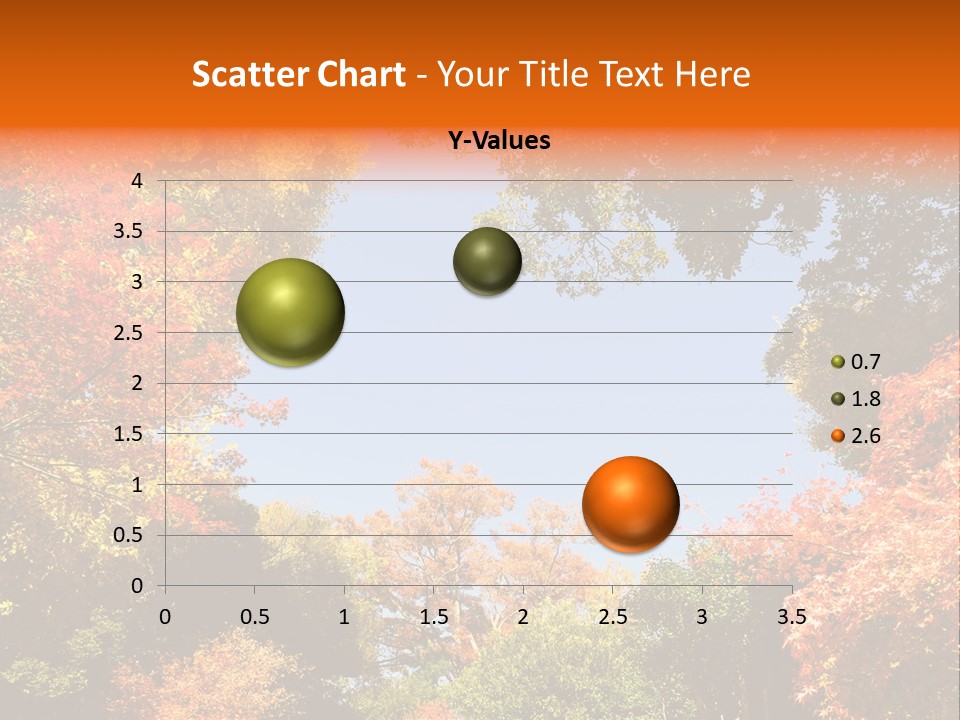 Scatter Chart - Your Title Text Here

Y-Values

4
3.5
3
2.5
2
1.5
1
0.5
0

0 0.5 1 1.5 2 2.5 3 3.5

0.7
1.8
2.6